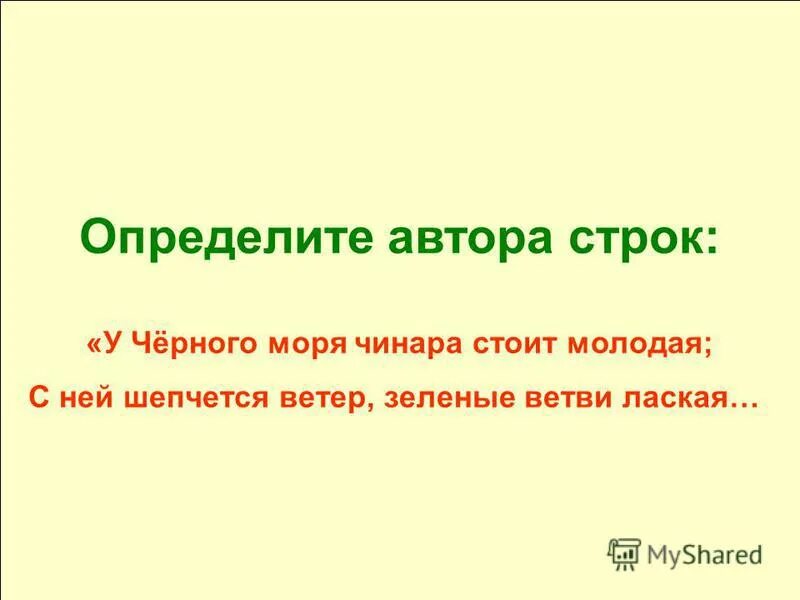 Определите автора строк:

«У Чёрного моря чинара стоит молодая;
С ней шепчется ветер, зеленые ветви лаская…

MyShared